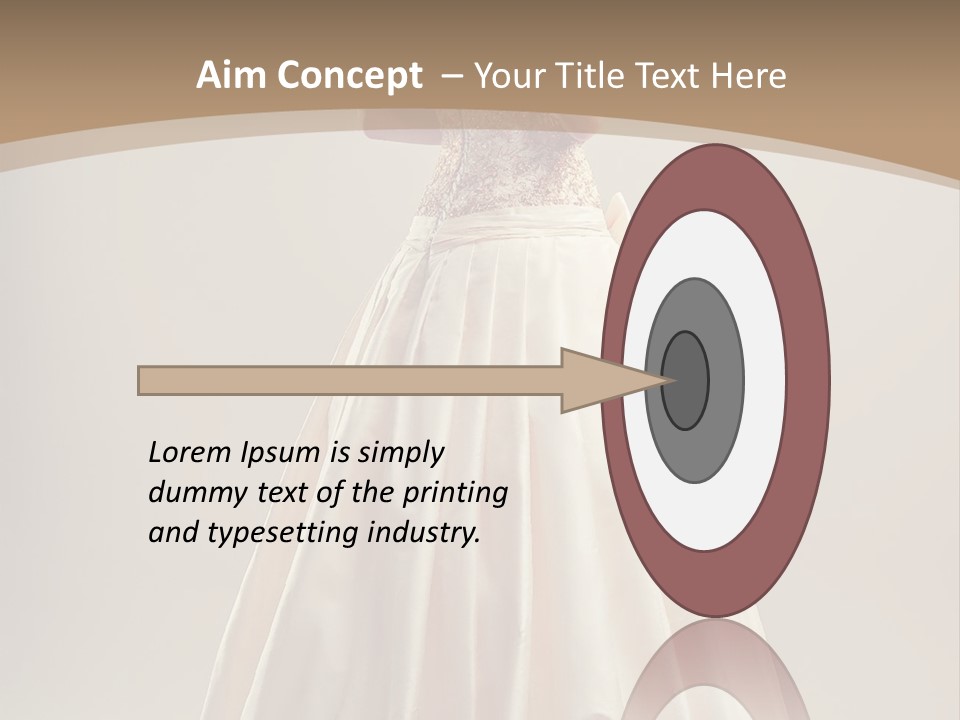 Aim Concept – Your Title Text Here

Lorem Ipsum is simply dummy text of the printing and typesetting industry.